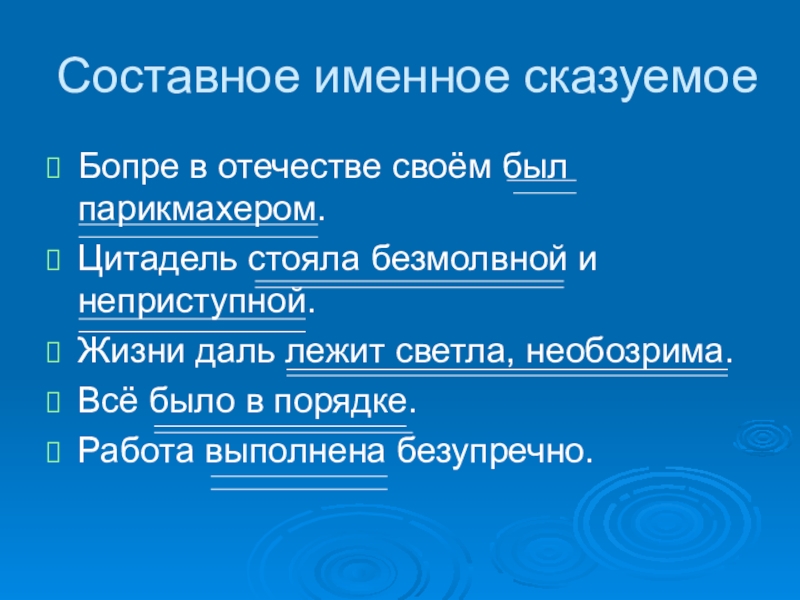 Составное именное сказуемое

Бопре в отечестве своём был парикмахером.

Цитадель стояла безмолвной и неприступной.

Жизни даль лежит светла, необозрима.

Всё было в порядке.

Работа выполнена безупречно.